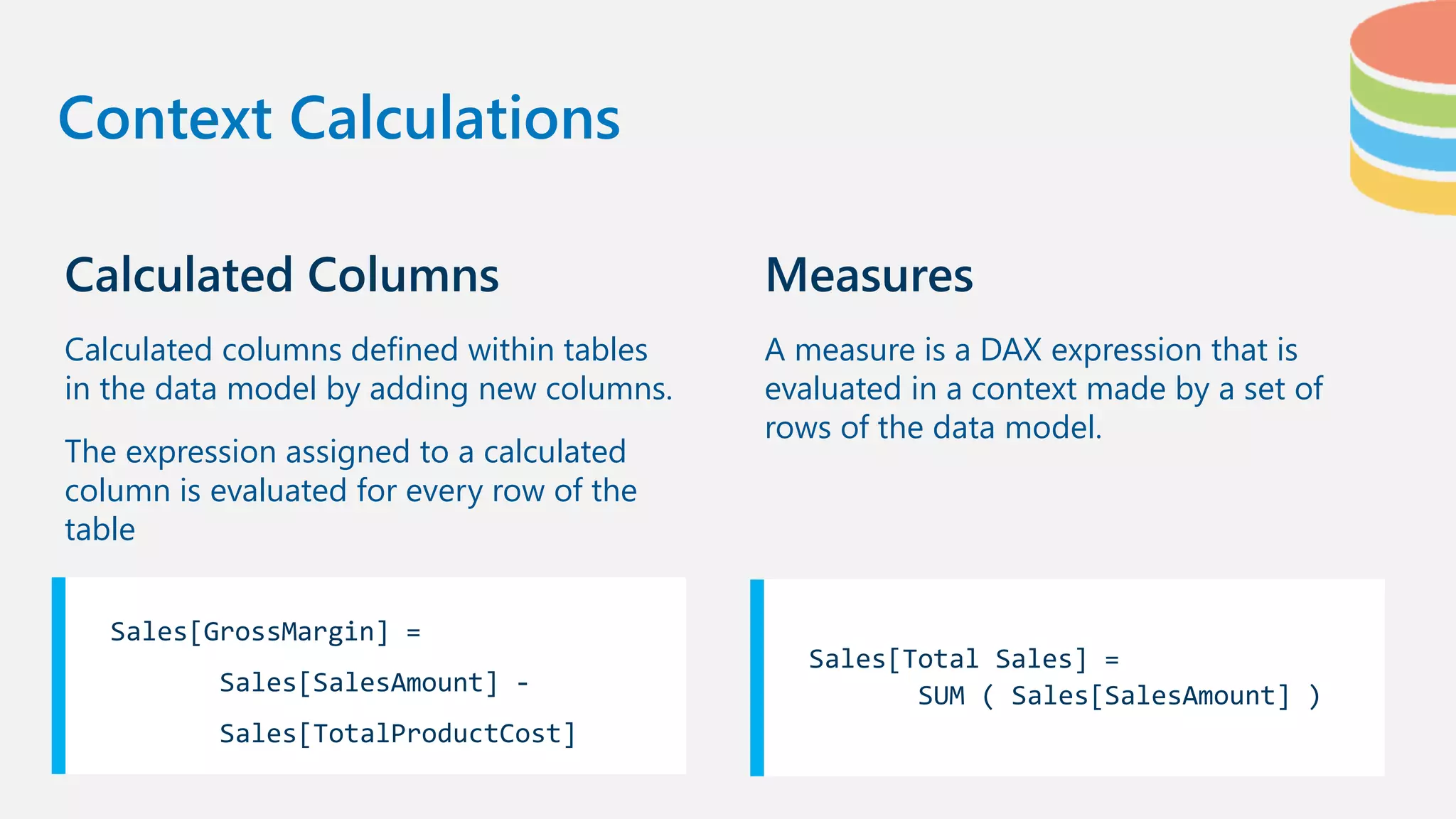 Context Calculations

Calculated Columns

Calculated columns defined within tables in the data model by adding new columns.

The expression assigned to a calculated column is evaluated for every row of the table

Sales[GrossMargin] =
Sales[SalesAmount] -
Sales[TotalProductCost]

Measures

A measure is a DAX expression that is evaluated in a context made by a set of rows of the data model.

Sales[Total Sales] =
SUM ( Sales[SalesAmount] )